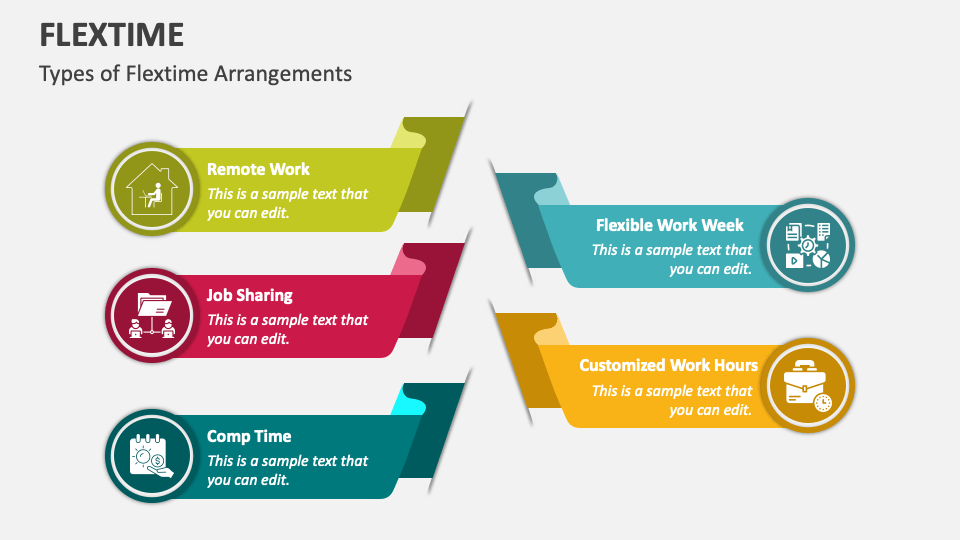 FLEXTIME

Types of Flextime Arrangements

Remote Work
This is a sample text that you can edit.

Job Sharing
This is a sample text that you can edit.

Comp Time
This is a sample text that you can edit.

Flexible Work Week
This is a sample text that you can edit.

Customized Work Hours
This is a sample text that you can edit.